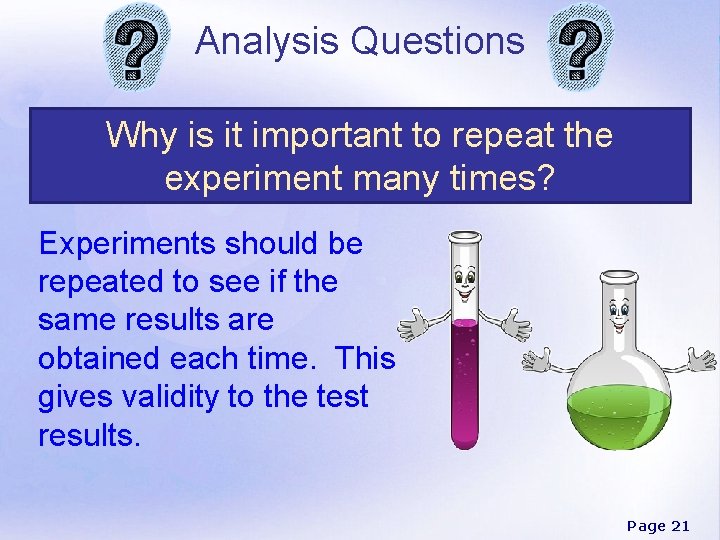 ? Analysis Questions ?

Why is it important to repeat the experiment many times?

Experiments should be repeated to see if the same results are obtained each time. This gives validity to the test results.

Page 21